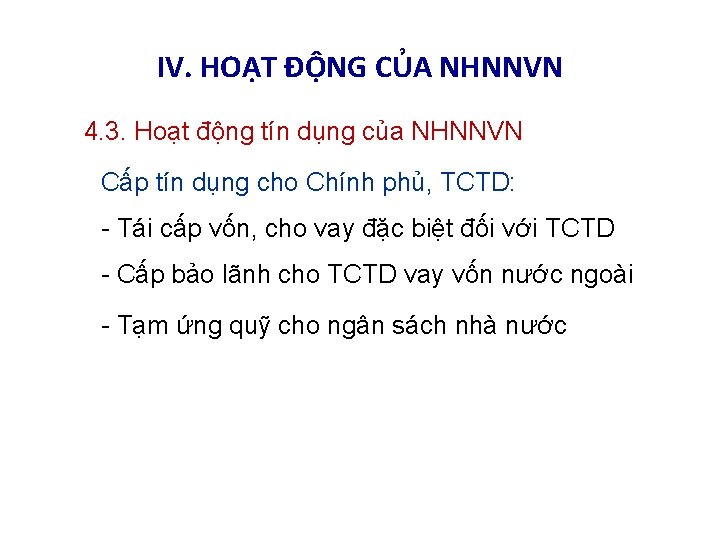 IV. HOẠT ĐỘNG CỦA NHNNVN

4.3. Hoạt động tín dụng của NHNNVN

Cấp tín dụng cho Chính phủ, TCTD:

- Tái cấp vốn, cho vay đặc biệt đối với TCTD

- Cấp bảo lãnh cho TCTD vay vốn nước ngoài

- Tạm ứng quỹ cho ngân sách nhà nước